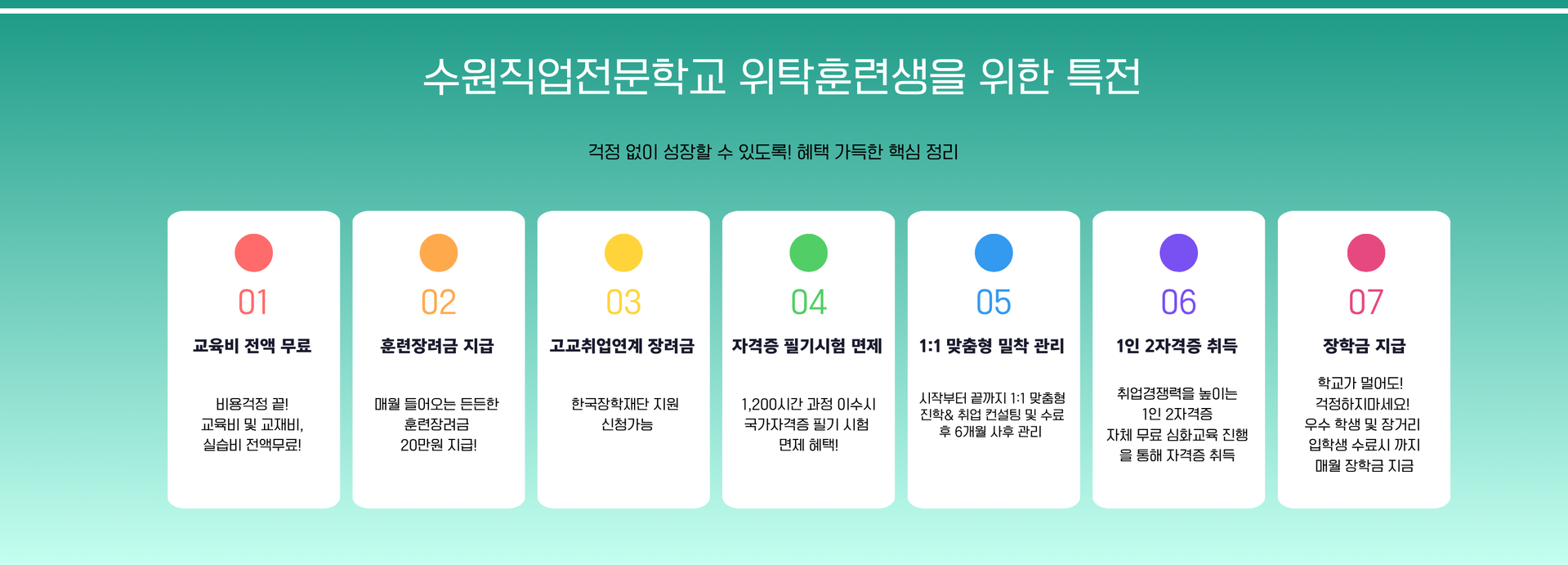 수원직업전문학교 위탁훈련생을 위한 특전

걱정 없이 성장할 수 있도록! 혜택 가득한 핵심 정리

01
교육비 전액 무료
비용걱정 끝!
교육비 및 교재비,
실습비 전액무료!

02
훈련장려금 지급
매월 들어오는 든든한
훈련장려금
20만원 지급!

03
고교취업연계 장려금
한국장학재단 지원
신청가능

04
자격증 필기시험 면제
1,200시간 과정 이수시
국가자격증 필기 시험
면제 혜택!

05
1:1 맞춤형 밀착 관리
시작부터 끝까지 1:1 맞춤형
진학& 취업 컨설팅 및 수료
후 6개월 사후 관리

06
1인 2자격증 취득
취업경쟁력을 높이는
1인 2자격증
자체 무료 심화교육 진행
을 통해 자격증 취득

07
장학금 지급
학교가 멀어도!
걱정하지마세요!
우수 학생 및 장거리
입학생 수료시 까지
매월 장학금 지급